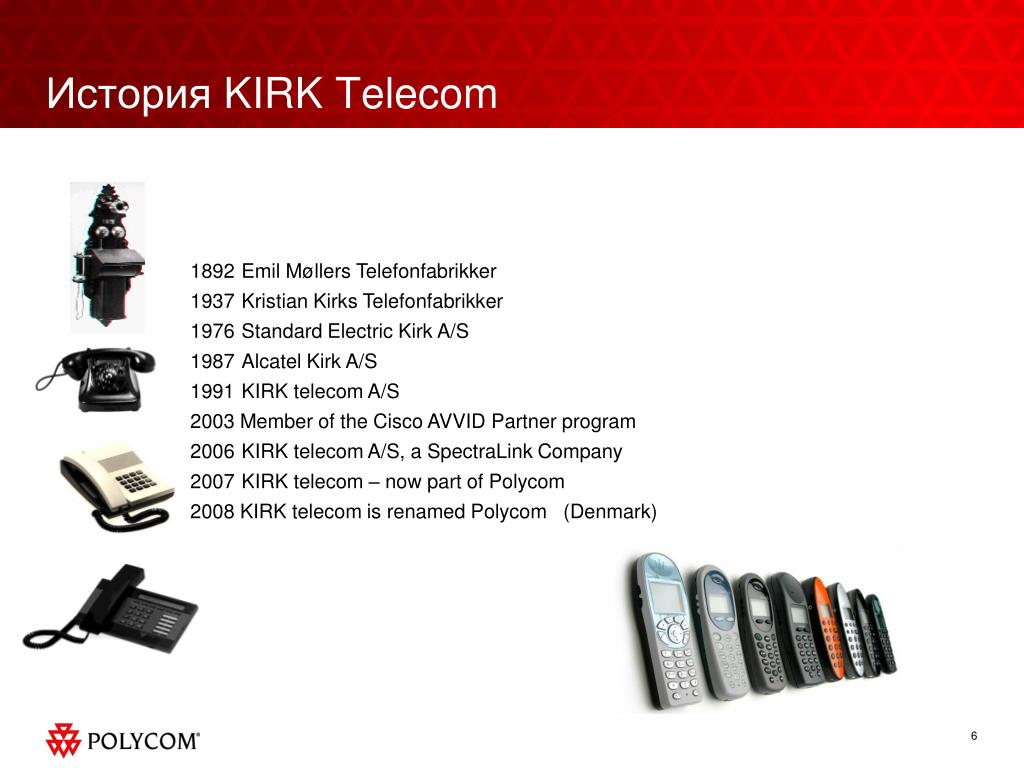 История KIRK Telecom

1892 Emil Møllers Telefonfabrikker
1937 Kristian Kirks Telefonfabrikker
1976 Standard Electric Kirk A/S
1987 Alcatel Kirk A/S
1991 KIRK telecom A/S
2003 Member of the Cisco AVVID Partner program
2006 KIRK telecom A/S, a SpectraLink Company
2007 KIRK telecom – now part of Polycom
2008 KIRK telecom is renamed Polycom (Denmark)

POLYCOM®

6